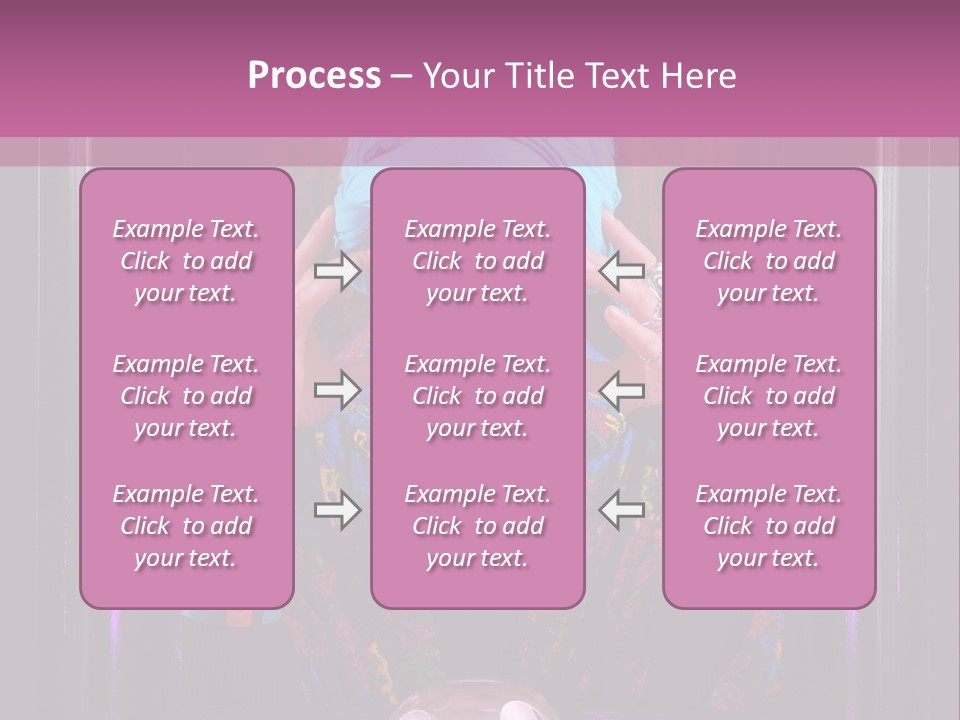 Process – Your Title Text Here

Example Text. Click to add your text.

Example Text. Click to add your text.

Example Text. Click to add your text.

Example Text. Click to add your text.

Example Text. Click to add your text.

Example Text. Click to add your text.

Example Text. Click to add your text.

Example Text. Click to add your text.

Example Text. Click to add your text.